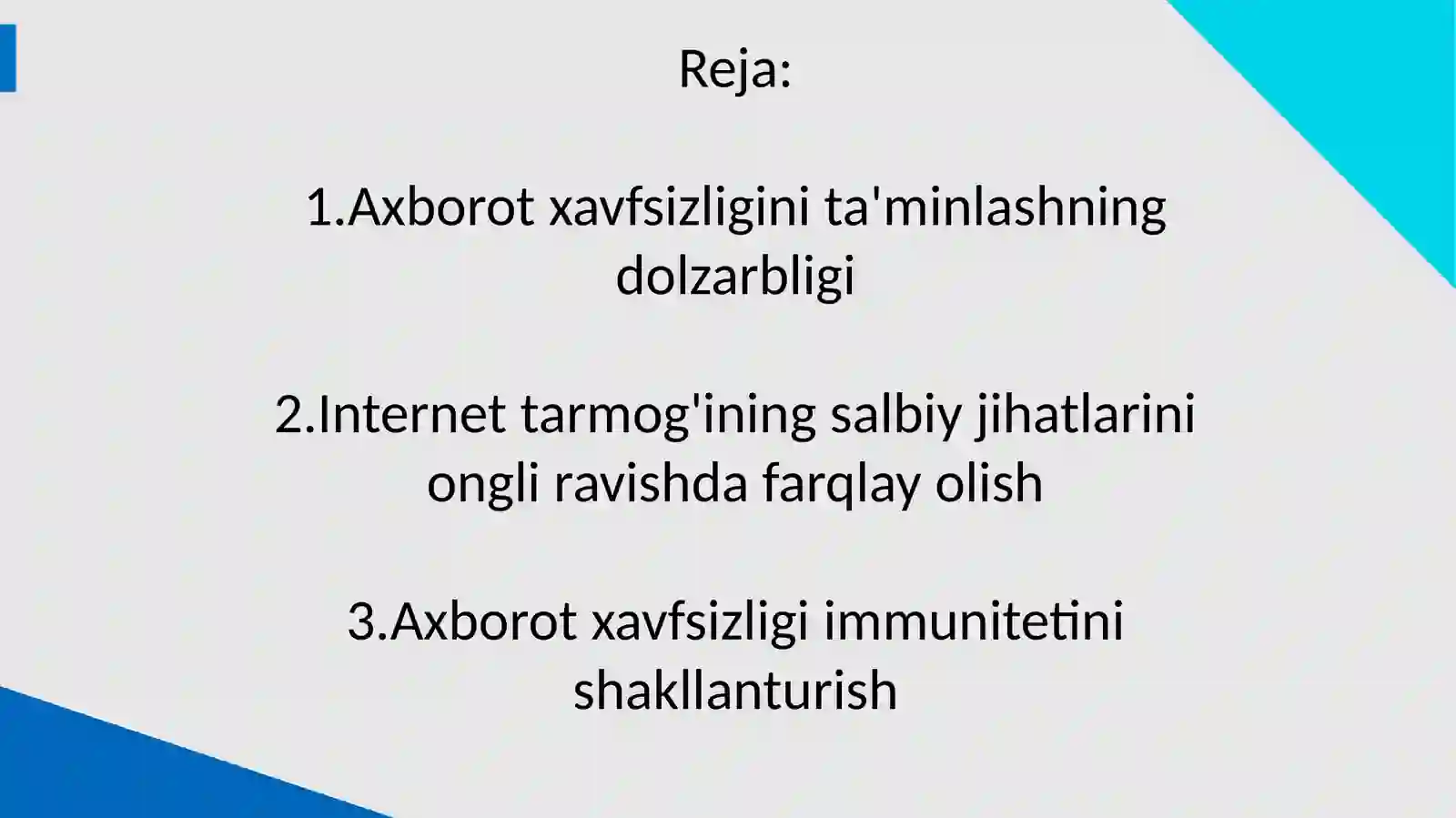 Reja:

1.Axborot xavfsizligini ta'minlashning dolzarbligi

2.Internet tarmog'ining salbiy jihatlarini ongli ravishda farqlay olish

3.Axborot xavfsizligi immunitetini shakllanturish